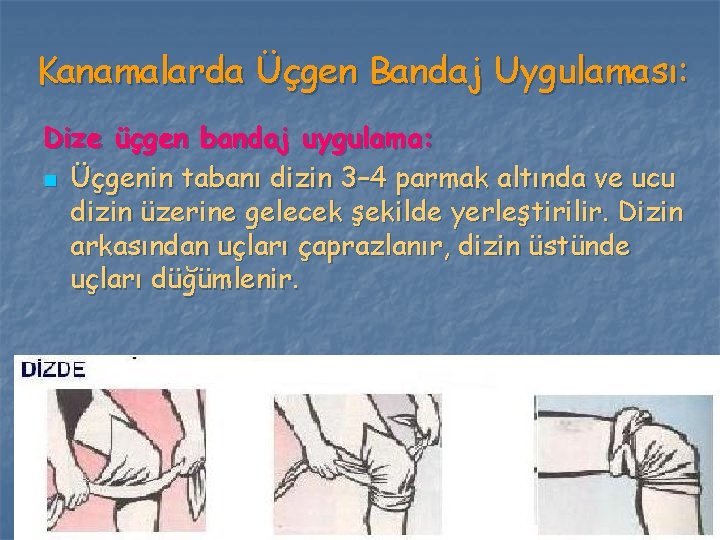 Kanamalarda Üçgen Bandaj Uygulaması:

Dize üçgen bandaj uygulama:

Üçgenin tabanı dizin 3-4 parmak altında ve ucu dizin üzerine gelecek şekilde yerleştirilir. Dizin arkasından uçları çaprazlanır, dizin üstünde uçları düğümlenir.

DİZDE